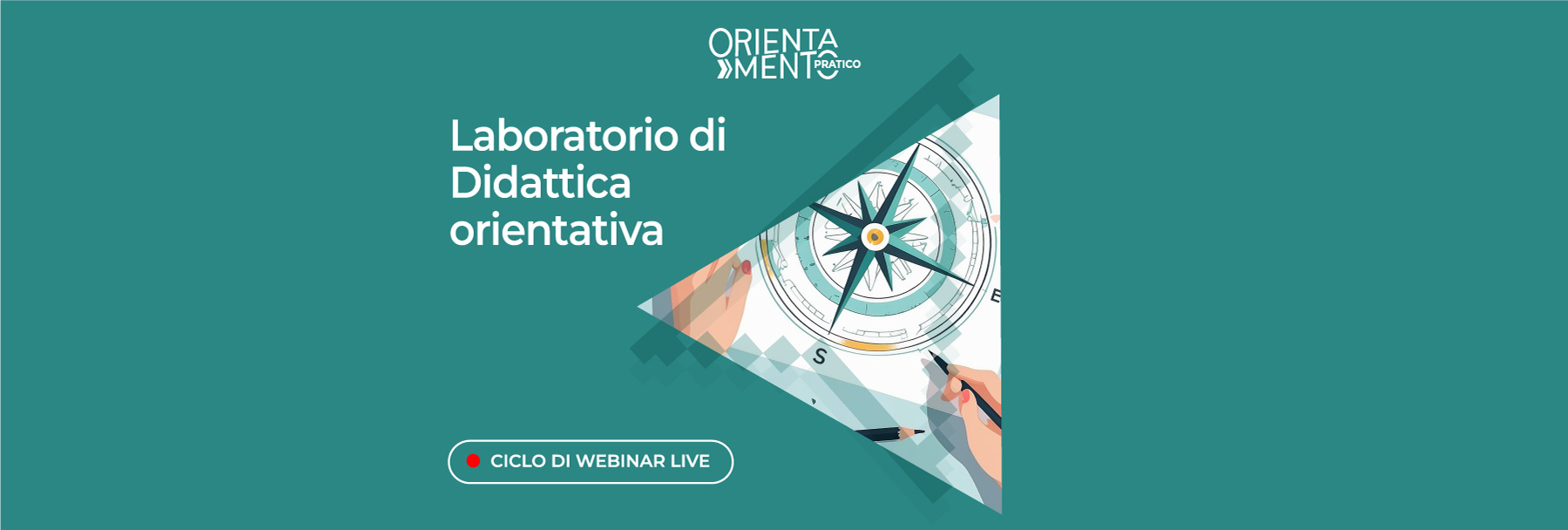 ORIENTA
MENTO PRATICO

Laboratorio di Didattica orientativa

E

S

CICLO DI WEBINAR LIVE